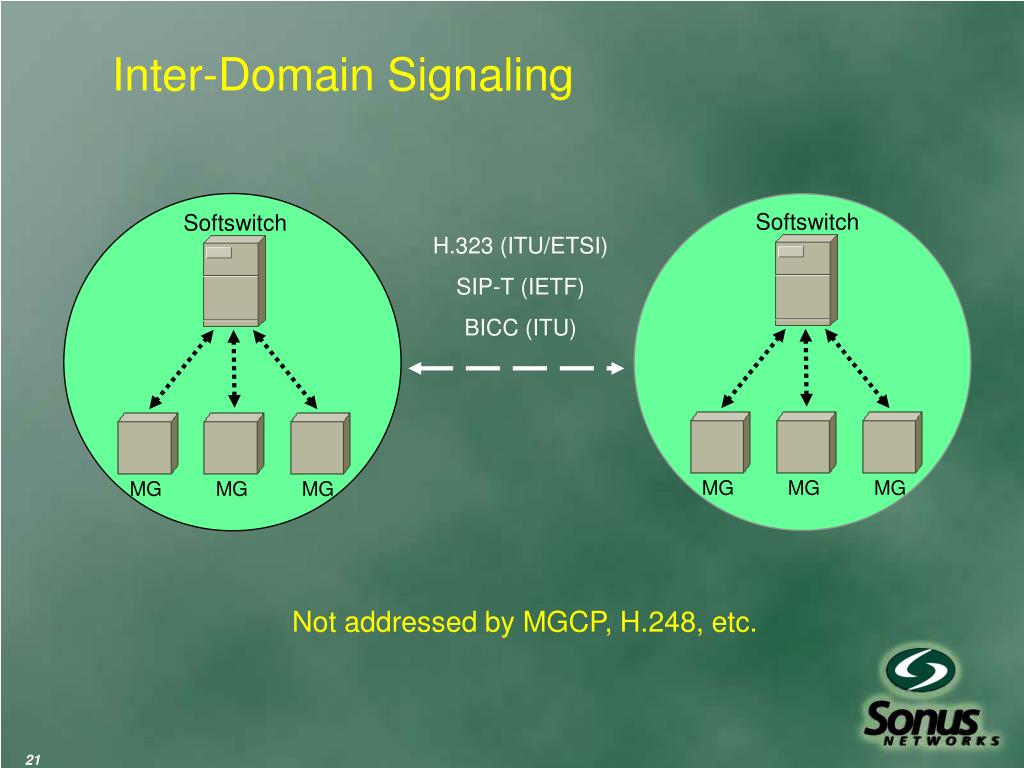 Inter-Domain Signaling

Softswitch

MG MG MG

H.323 (ITU/ETSI)
SIP-T (IETF)
BICC (ITU)

Softswitch

MG MG MG

Not addressed by MGCP, H.248, etc.

Sonus
NETWORKS

21